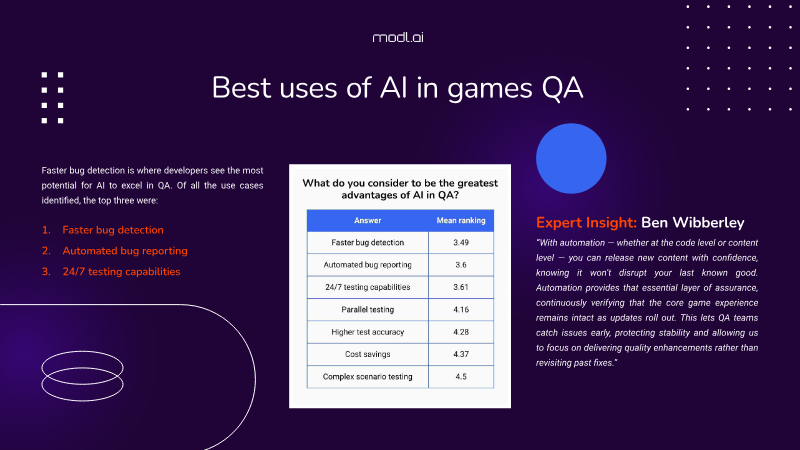 modl.ai

Best uses of AI in games QA

Faster bug detection is where developers see the most potential for AI to excel in QA. Of all the use cases identified, the top three were:

1. Faster bug detection
2. Automated bug reporting
3. 24/7 testing capabilities

What do you consider to be the greatest advantages of AI in QA?

| Answer | Mean ranking |
|---|---|
| Faster bug detection | 3.49 |
| Automated bug reporting | 3.6 |
| 24/7 testing capabilities | 3.61 |
| Parallel testing | 4.16 |
| Higher test accuracy | 4.28 |
| Cost savings | 4.37 |
| Complex scenario testing | 4.5 |

Expert Insight: Ben Wibberley

"With automation — whether at the code level or content level — you can release new content with confidence, knowing it won't disrupt your last known good. Automation provides that essential layer of assurance, continuously verifying that the core game experience remains intact as updates roll out. This lets QA teams catch issues early, protecting stability and allowing us to focus on delivering quality enhancements rather than revisiting past fixes."